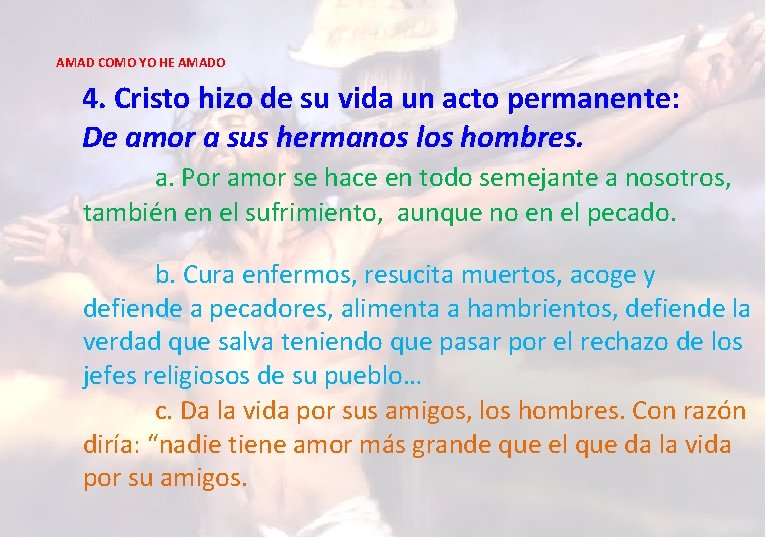 AMAD COMO YO HE AMADO

4. Cristo hizo de su vida un acto permanente:
De amor a sus hermanos los hombres.

a. Por amor se hace en todo semejante a nosotros, también en el sufrimiento, aunque no en el pecado.

b. Cura enfermos, resucita muertos, acoge y defiende a pecadores, alimenta a hambrientos, defiende la verdad que salva teniendo que pasar por el rechazo de los jefes religiosos de su pueblo…

c. Da la vida por sus amigos, los hombres. Con razón diría: “nadie tiene amor más grande que el que da la vida por su amigos.